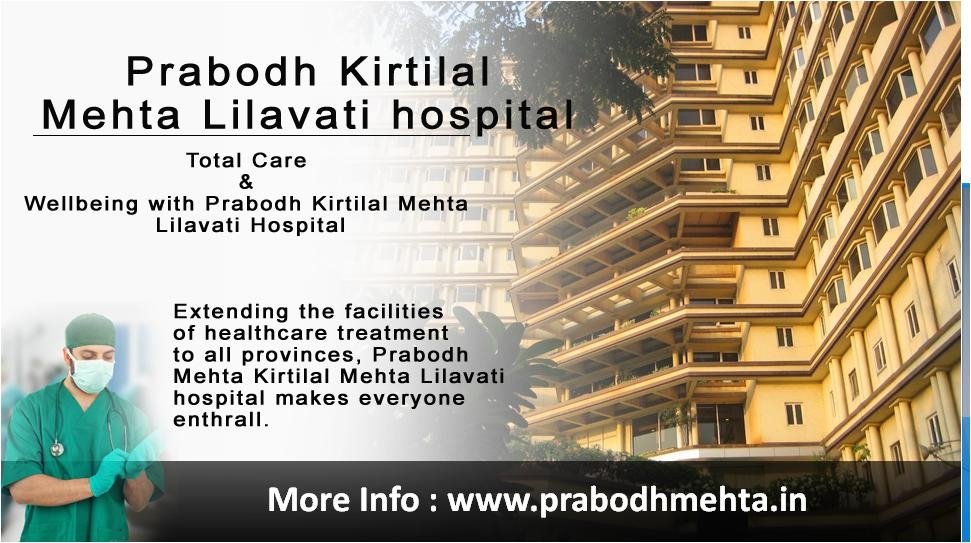 Prabodh Kirtilal Mehta Lilavati hospital

Total Care
&
Wellbeing with Prabodh Kirtilal Mehta Lilavati Hospital

Extending the facilities of healthcare treatment to all provinces, Prabodh Mehta Kirtilal Mehta Lilavati hospital makes everyone enthrall.

More Info : www.prabodhmehta.in